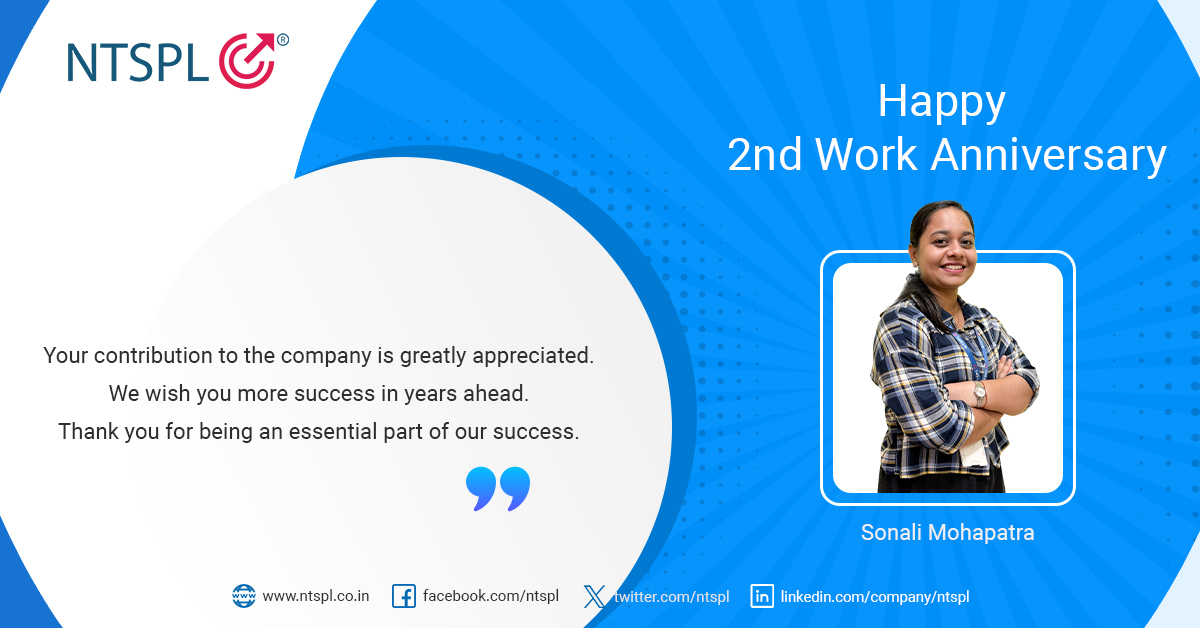 NTSPL®

Happy
2nd Work Anniversary

Your contribution to the company is greatly appreciated.
We wish you more success in years ahead.
Thank you for being an essential part of our success.

Sonali Mohapatra

www.ntspl.co.in facebook.com/ntspl twitter.com/ntspl linkedin.com/company/ntspl